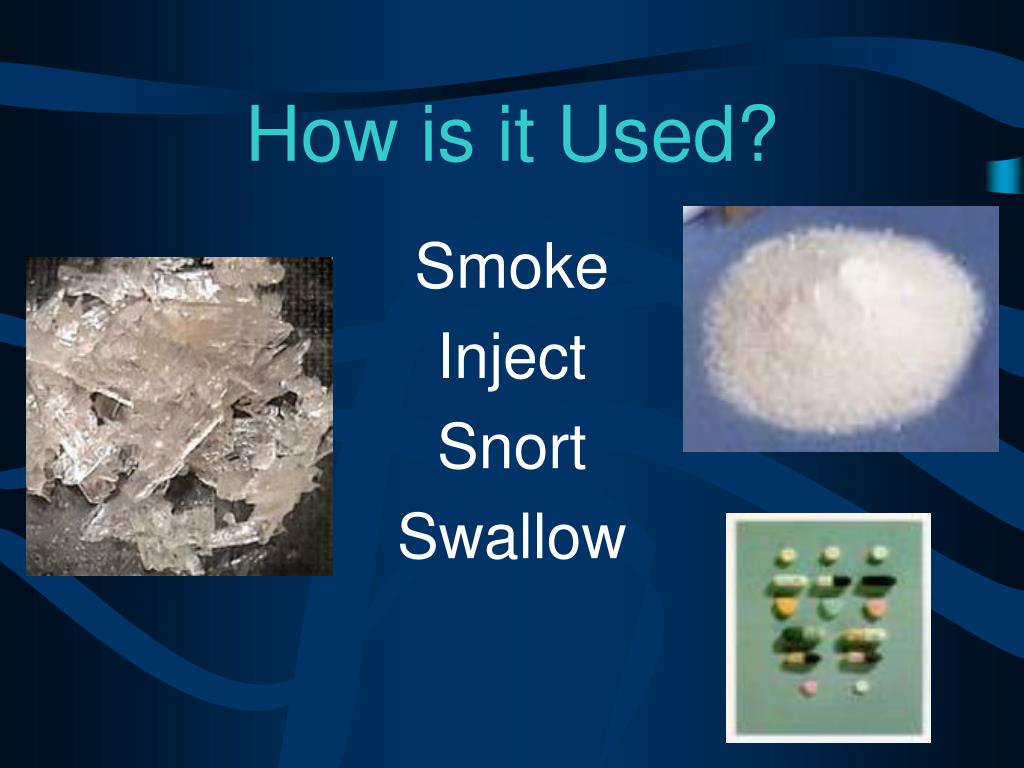 How is it Used?

Smoke
Inject
Snort
Swallow